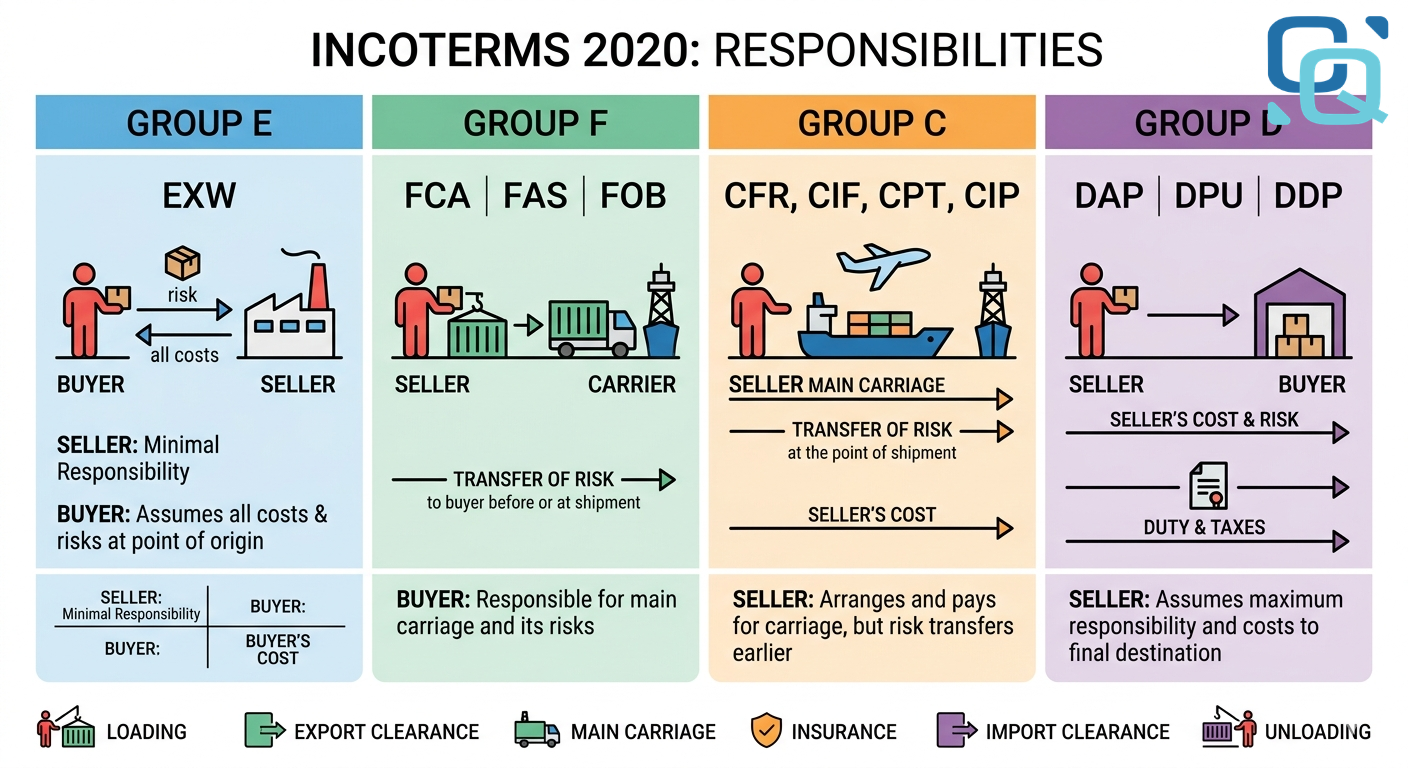 INCOTERMS 2020: RESPONSIBILITIES

GROUP E

EXW

risk

all costs

BUYER SELLER

SELLER: Minimal Responsibility

BUYER: Assumes all costs & risks at point of origin

| SELLER: Minimal Responsibility | BUYER: |
|---|---|
| BUYER: | BUYER'S COST |

GROUP F

FCA | FAS | FOB

SELLER CARRIER

TRANSFER OF RISK to buyer before or at shipment

BUYER: Responsible for main carriage and its risks

GROUP C

CFR, CIF, CPT, CIP

SELLER MAIN CARRIAGE

TRANSFER OF RISK at the point of shipment

SELLER'S COST

SELLER: Arranges and pays for carriage, but risk transfers earlier

GROUP D

DAP | DPU | DDP

SELLER BUYER

SELLER'S COST & RISK

DUTY & TAXES

SELLER: Assumes maximum responsibility and costs to final destination

LOADING EXPORT CLEARANCE MAIN CARRIAGE INSURANCE IMPORT CLEARANCE UNLOADING